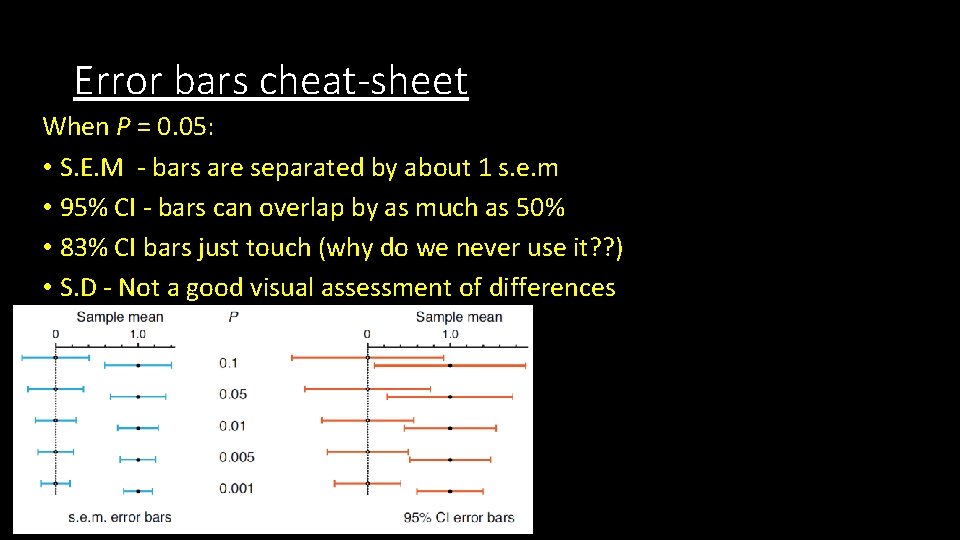 Error bars cheat-sheet

When $P$ = 0.05:

• S.E.M - bars are separated by about 1 s.e.m

• 95% CI - bars can overlap by as much as 50%

• 83% CI bars just touch (why do we never use it??)

• S.D - Not a good visual assessment of differences

Sample mean
0 1.0

$P$
0.1
0.05
0.01
0.005
0.001

Sample mean
0 1.0

s.e.m. error bars

95% CI error bars